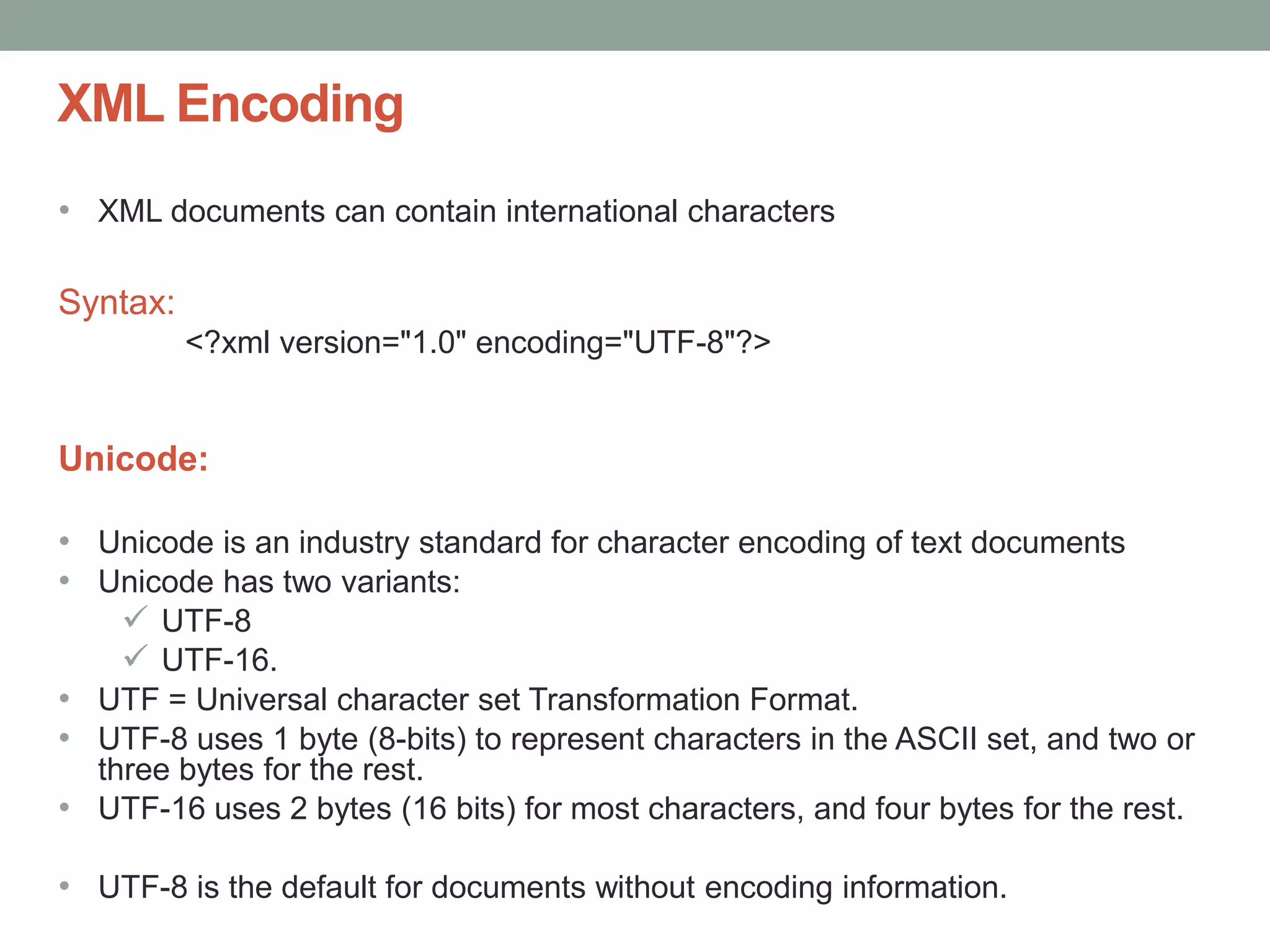 XML Encoding

• XML documents can contain international characters

Syntax:
<?xml version="1.0" encoding="UTF-8"?>

Unicode:

• Unicode is an industry standard for character encoding of text documents
• Unicode has two variants:
✓ UTF-8
✓ UTF-16.
• UTF = Universal character set Transformation Format.
• UTF-8 uses 1 byte (8-bits) to represent characters in the ASCII set, and two or three bytes for the rest.
• UTF-16 uses 2 bytes (16 bits) for most characters, and four bytes for the rest.

• UTF-8 is the default for documents without encoding information.